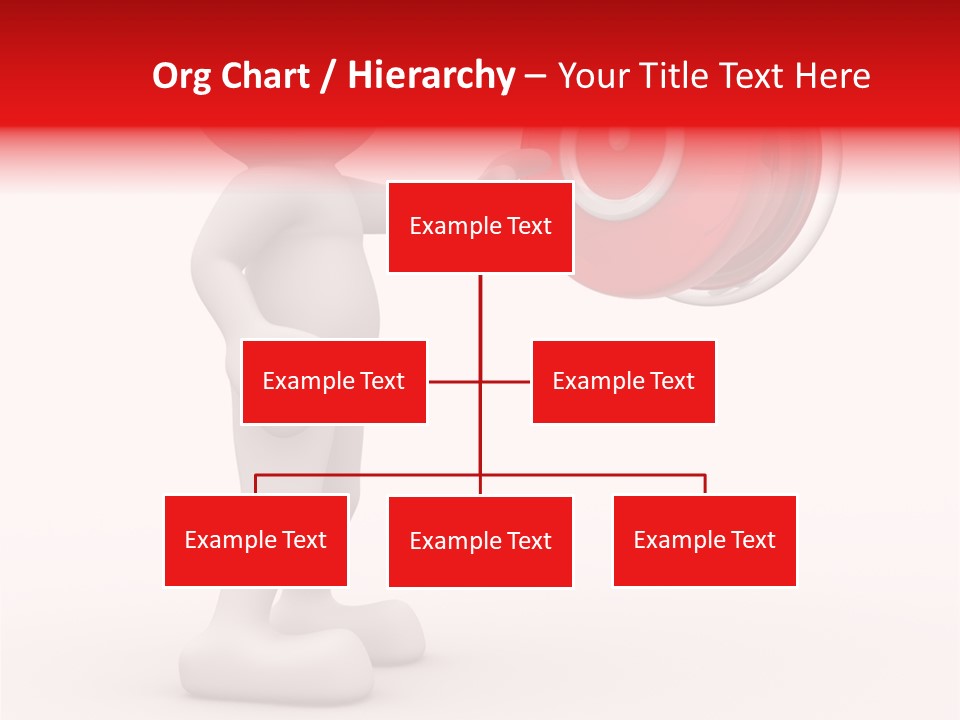 Org Chart / Hierarchy – Your Title Text Here

Example Text

Example Text

Example Text

Example Text

Example Text

Example Text